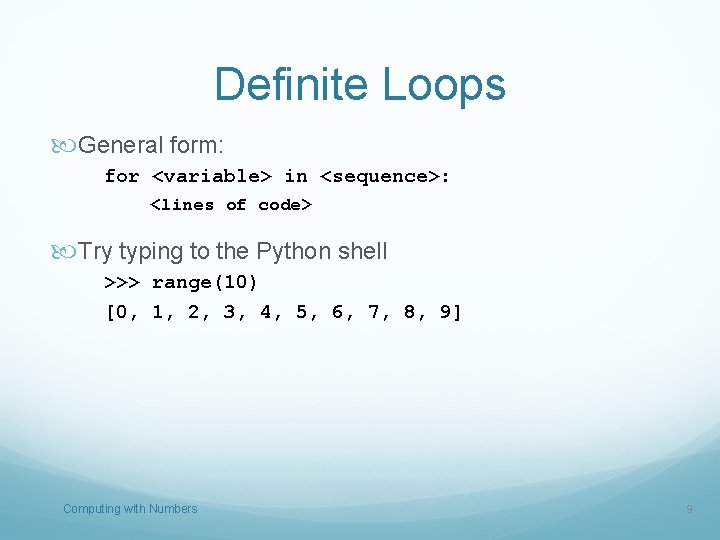 Definite Loops

General form:

for <variable> in <sequence>:
    <lines of code>

Try typing to the Python shell

>>> range(10)
[0, 1, 2, 3, 4, 5, 6, 7, 8, 9]

Computing with Numbers

9